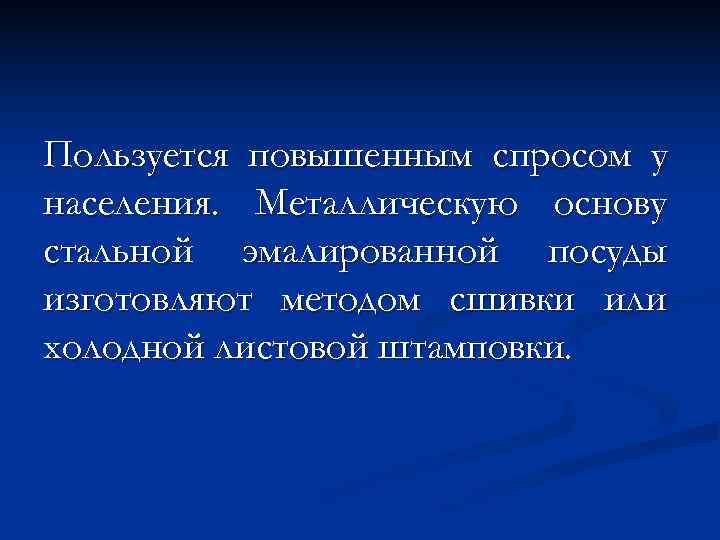 Пользуется повышенным спросом у населения. Металлическую основу стальной эмалированной посуды изготовляют методом сшивки или холодной листовой штамповки.